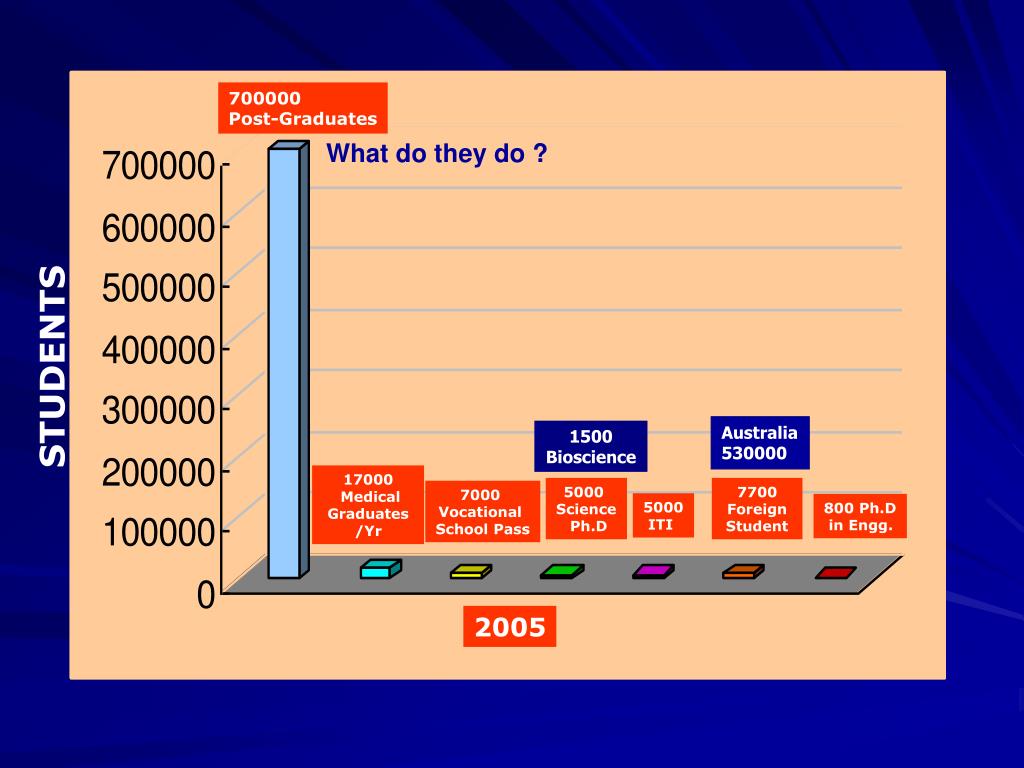 700000
Post-Graduates

What do they do ?

STUDENTS

700000
600000
500000
400000
300000
200000
100000
0

1500
Bioscience

Australia
530000

17000
Medical
Graduates
/Yr

7000
Vocational
School Pass

5000
Science
Ph.D

5000
ITI

7700
Foreign
Student

800 Ph.D
in Engg.

2005